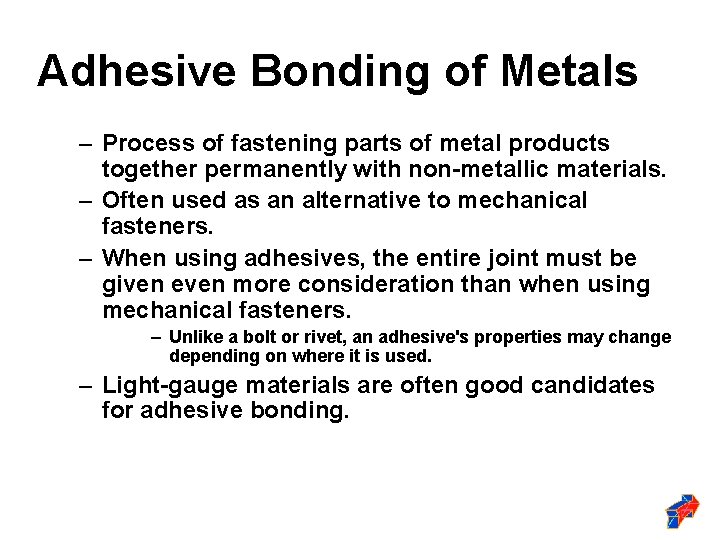 Adhesive Bonding of Metals

– Process of fastening parts of metal products together permanently with non-metallic materials.

– Often used as an alternative to mechanical fasteners.

– When using adhesives, the entire joint must be given even more consideration than when using mechanical fasteners.

– Unlike a bolt or rivet, an adhesive's properties may change depending on where it is used.

– Light-gauge materials are often good candidates for adhesive bonding.